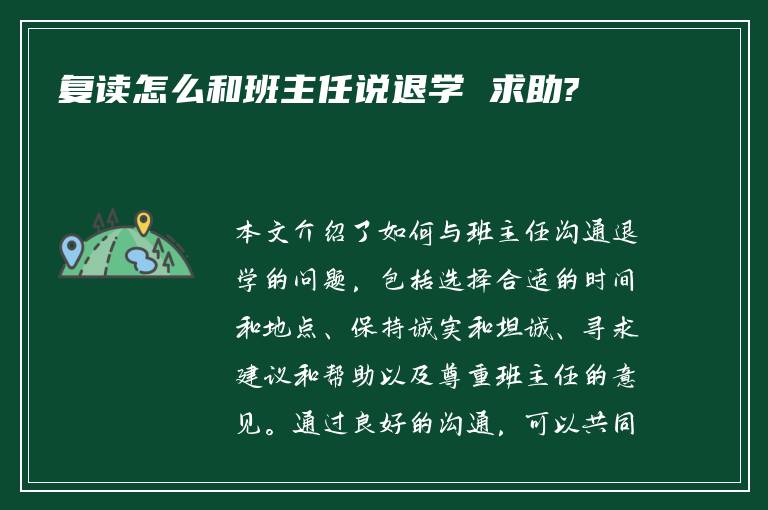 复读怎么和班主任说退学 求助?

本文介绍了如何与班主任沟通退学的问题，包括选择合适的时间和地点、保持诚实和坦诚、寻求建议和帮助以及尊重班主任的意见。通过良好的沟通，可以共同